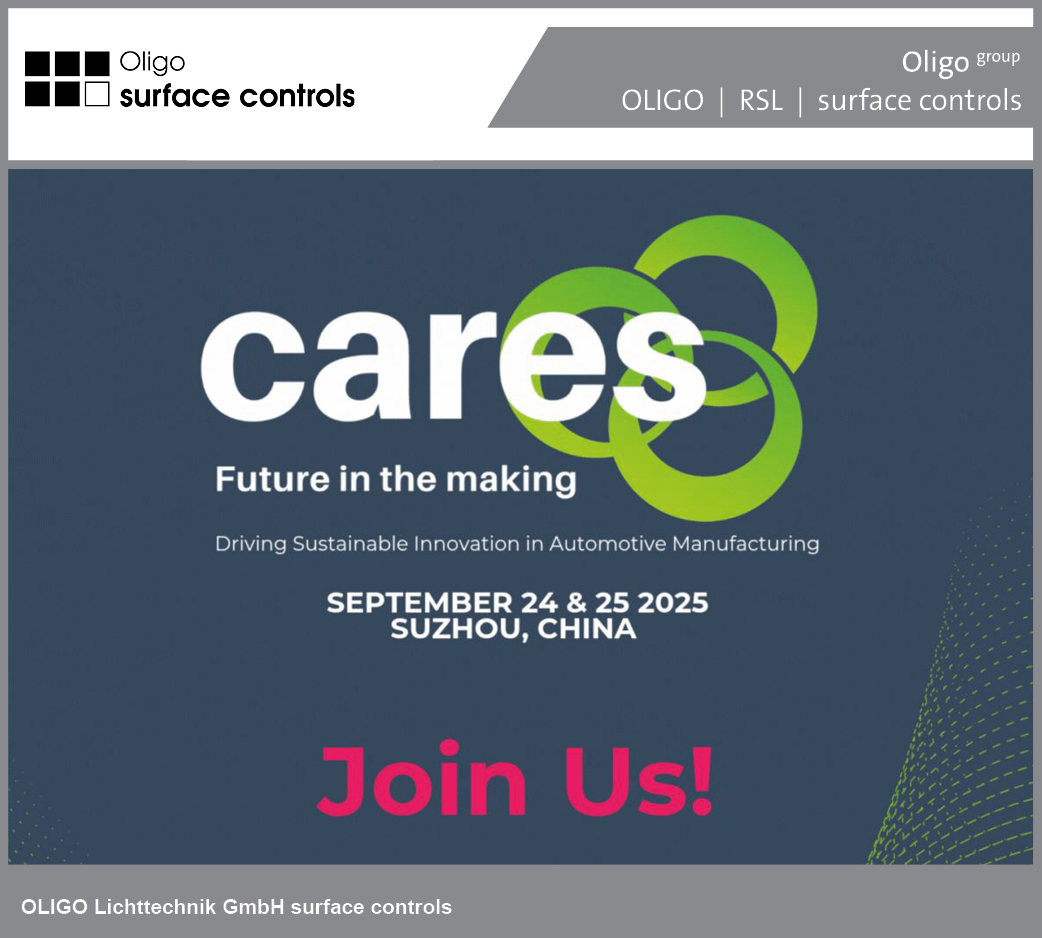 Oligo
surface controls

Oligo group
OLIGO | RSL | surface controls

cares

Future in the making

Driving Sustainable Innovation in Automotive Manufacturing

SEPTEMBER 24 & 25 2025
SUZHOU, CHINA

Join Us!

OLIGO Lichttechnik GmbH surface controls